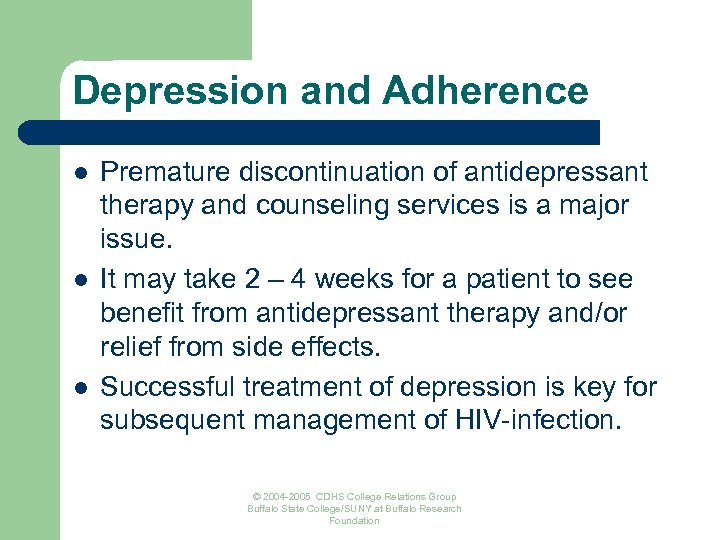 Depression and Adherence

- Premature discontinuation of antidepressant therapy and counseling services is a major issue.
- It may take 2 – 4 weeks for a patient to see benefit from antidepressant therapy and/or relief from side effects.
- Successful treatment of depression is key for subsequent management of HIV-infection.

© 2004-2005 CDHS College Relations Group Buffalo State College/SUNY at Buffalo Research Foundation